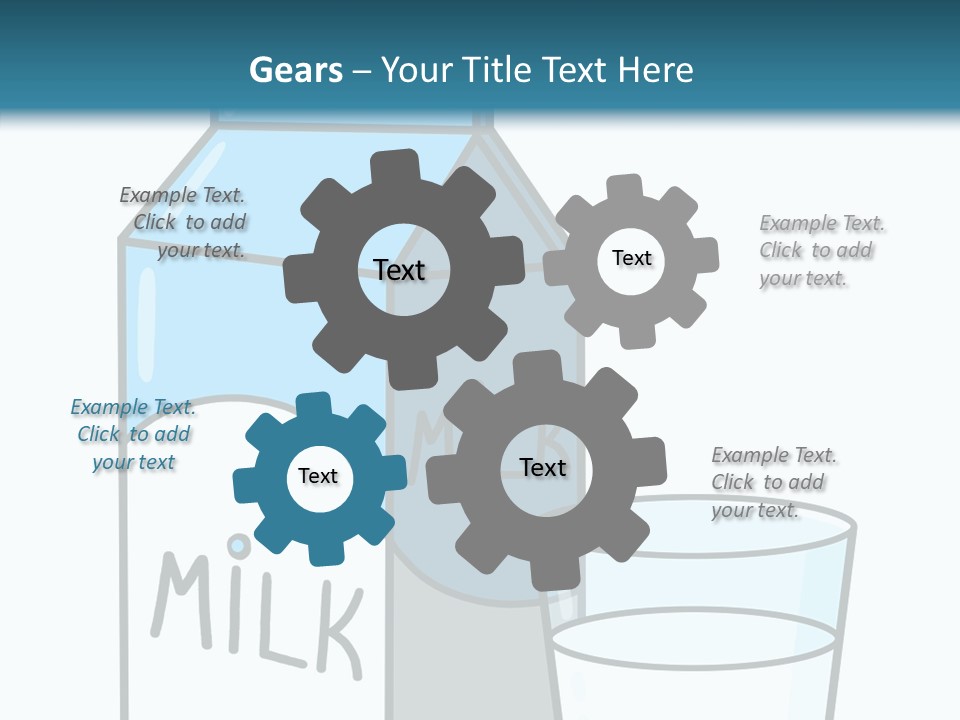 Gears – Your Title Text Here

Example Text. Click to add your text.

Text

Text

Example Text. Click to add your text.

Example Text. Click to add your text

Text

Text

Example Text. Click to add your text.

MILK

MILK